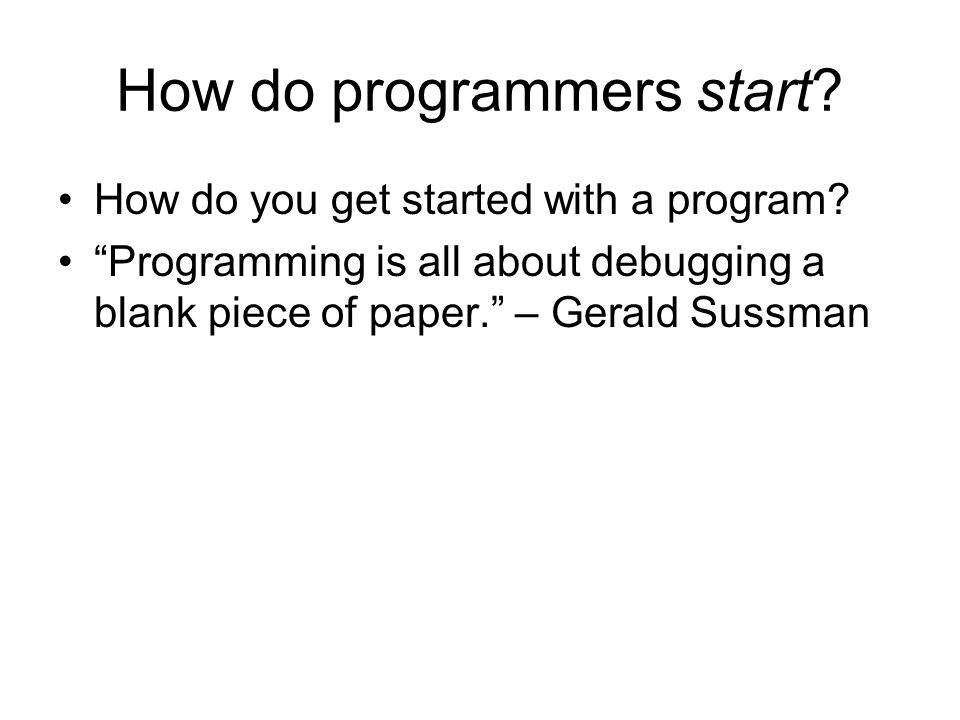 How do programmers start?

• How do you get started with a program?
• “Programming is all about debugging a blank piece of paper.” – Gerald Sussman